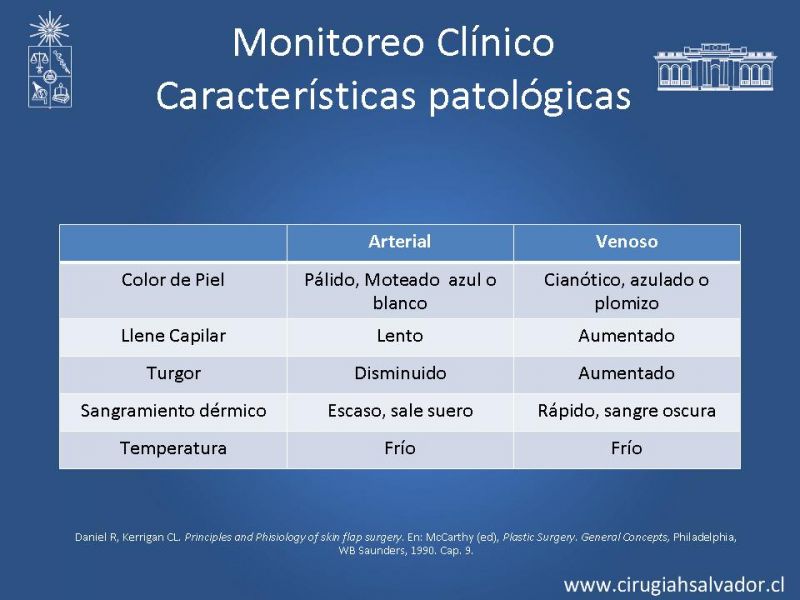 Monitoreo Clínico
Características patológicas

|  | Arterial | Venoso |
|---|---|---|
| Color de Piel | Pálido, Moteado azul o blanco | Cianótico, azulado o plomizo |
| Llene Capilar | Lento | Aumentado |
| Turgor | Disminuido | Aumentado |
| Sangramiento dérmico | Escaso, sale suero | Rápido, sangre oscura |
| Temperatura | Frío | Frío |

Daniel R, Kerrigan CL. Principles and Phisiology of skin flap surgery. En: McCarthy (ed), Plastic Surgery. General Concepts, Philadelphia, WB Saunders, 1990. Cap. 9.

www.cirugiahsalvador.cl